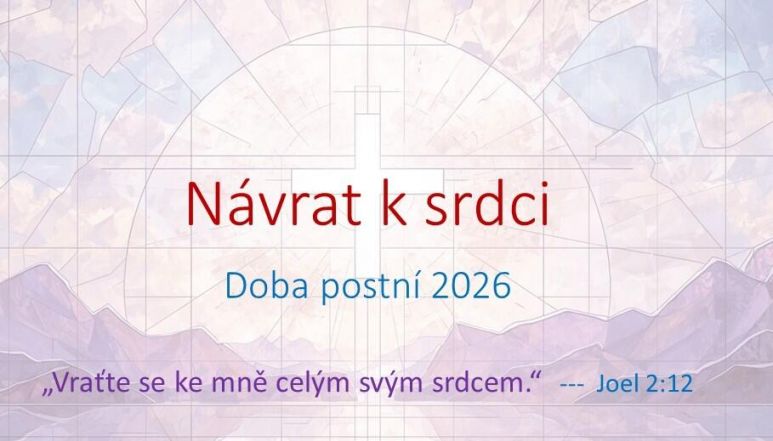 Návrat k srdci

Doba postní 2026

„Vraťte se ke mně celým svým srdcem.“ --- Joel 2:12